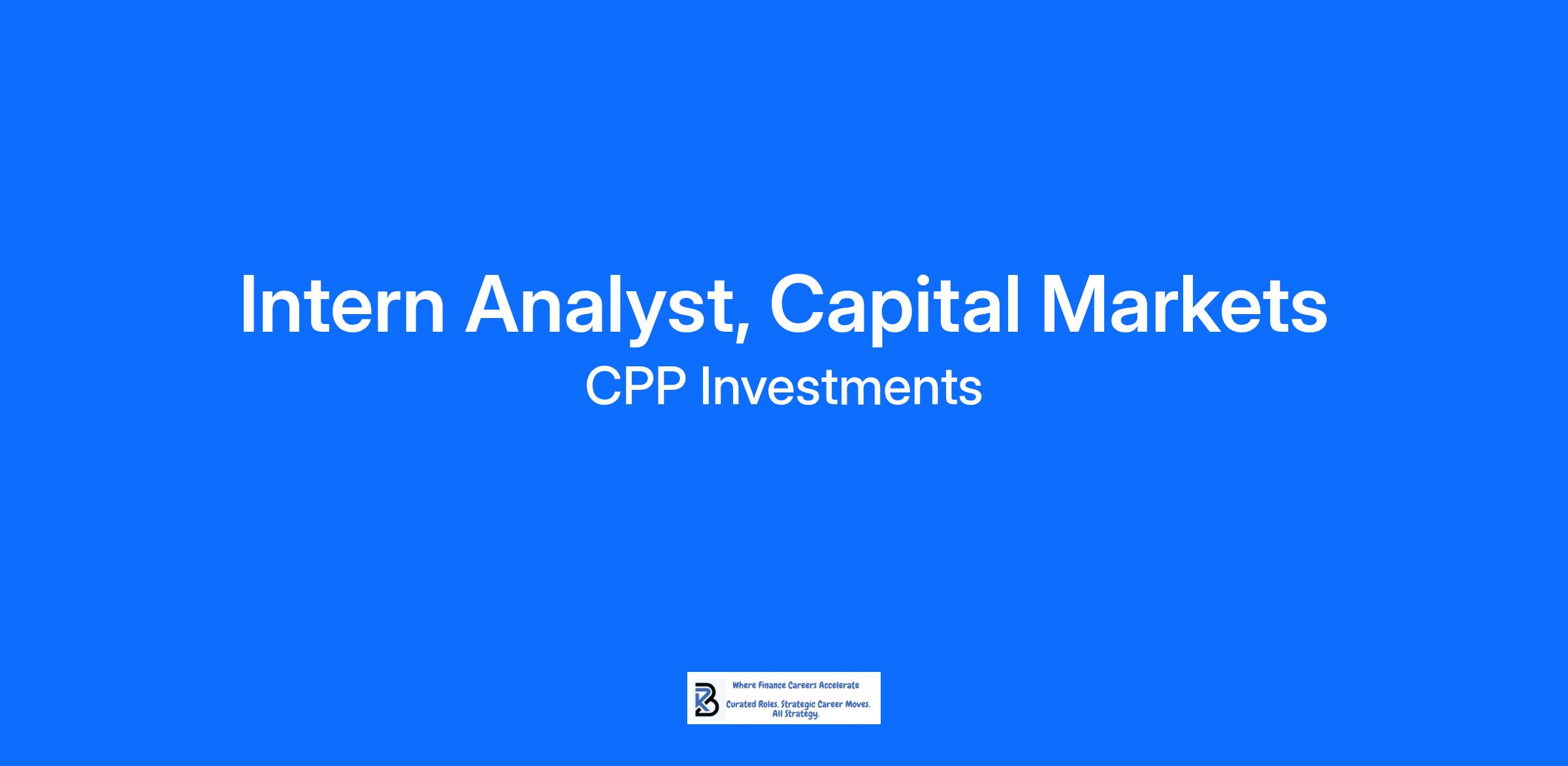 Intern Analyst, Capital Markets

CPP Investments

Where Finance Careers Accelerate

Curated Roles. Strategic Career Moves. All Strategy.